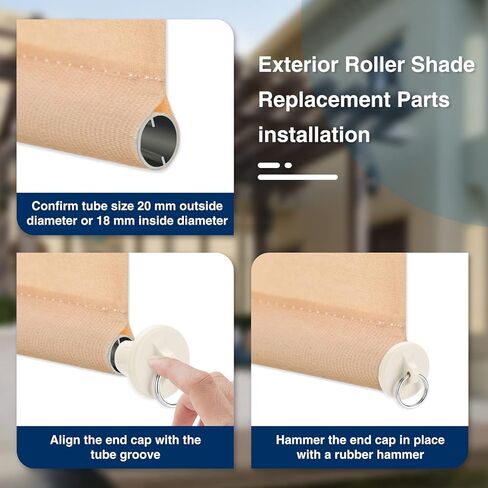 Exterior Roller Shade Replacement Parts installation

Confirm tube size 20 mm outside diameter or 18 mm inside diameter

Align the end cap with the tube groove

Hammer the end cap in place with a rubber hammer